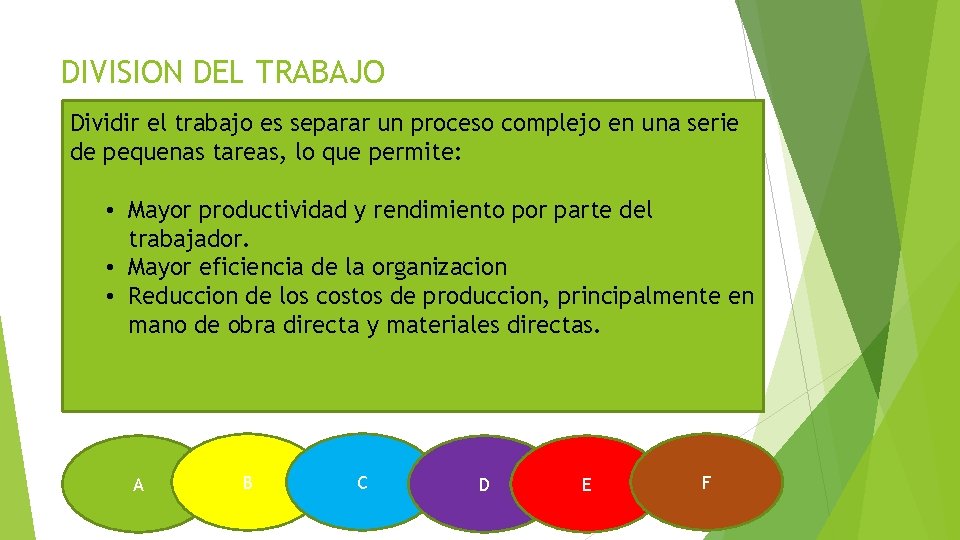 DIVISION DEL TRABAJO

Dividir el trabajo es separar un proceso complejo en una serie de pequenas tareas, lo que permite:

• Mayor productividad y rendimiento por parte del trabajador.
• Mayor eficiencia de la organizacion
• Reduccion de los costos de produccion, principalmente en mano de obra directa y materiales directas.

A
B
C
D
E
F